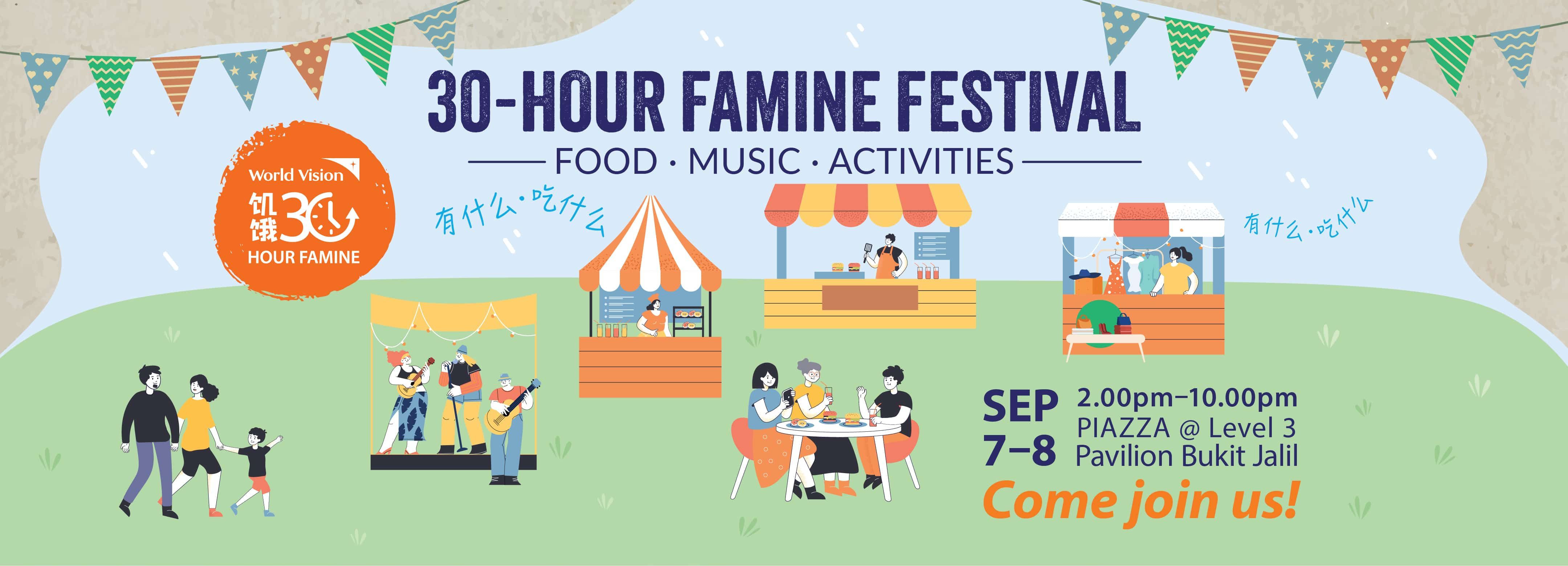 30-HOUR FAMINE FESTIVAL

FOOD · MUSIC · ACTIVITIES

World Vision
饥饿30
HOUR FAMINE

有什么·吃什么

有什么·吃什么

SEP 7–8

2.00pm–10.00pm
PIAZZA @ Level 3
Pavilion Bukit Jalil

Come join us!